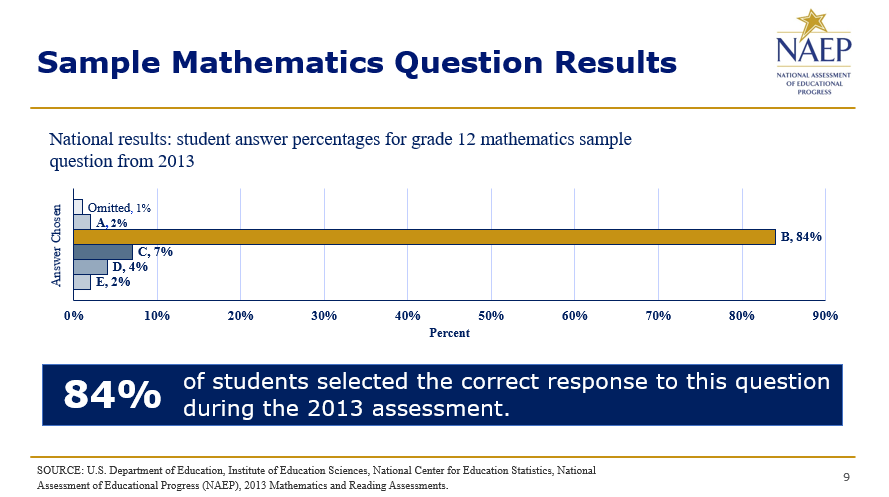 Sample Mathematics Question Results

NAEP
NATIONAL ASSESSMENT OF EDUCATIONAL PROGRESS

National results: student answer percentages for grade 12 mathematics sample question from 2013

Answer Chosen

Omitted, 1%
A, 2%
B, 84%
C, 7%
D, 4%
E, 2%

0% 10% 20% 30% 40% 50% 60% 70% 80% 90%
Percent

84% of students selected the correct response to this question during the 2013 assessment.

SOURCE: U.S. Department of Education, Institute of Education Sciences, National Center for Education Statistics, National Assessment of Educational Progress (NAEP), 2013 Mathematics and Reading Assessments.

9